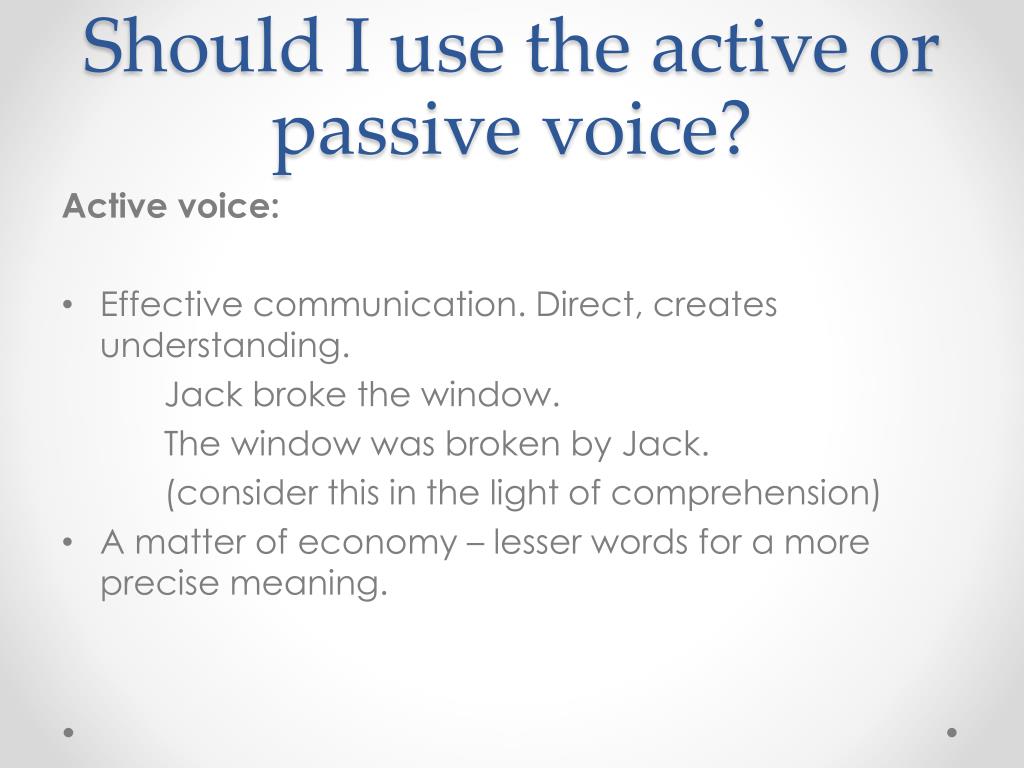 Should I use the active or passive voice?

Active voice:

• Effective communication. Direct, creates understanding.

Jack broke the window.

The window was broken by Jack.

(consider this in the light of comprehension)

• A matter of economy – lesser words for a more precise meaning.